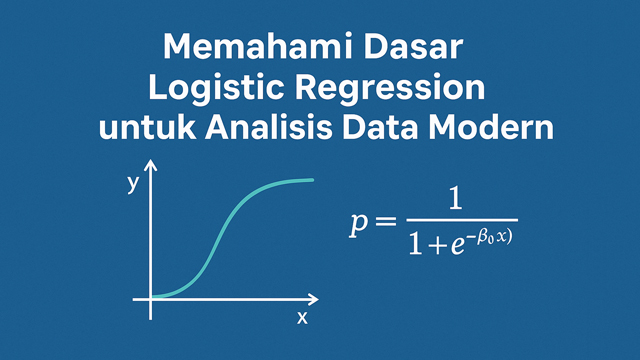 Memahami Dasar Logistic Regression untuk Analisis Data Modern

y

x

$p = \frac{1}{1+e^{-\beta_0 x)}}$